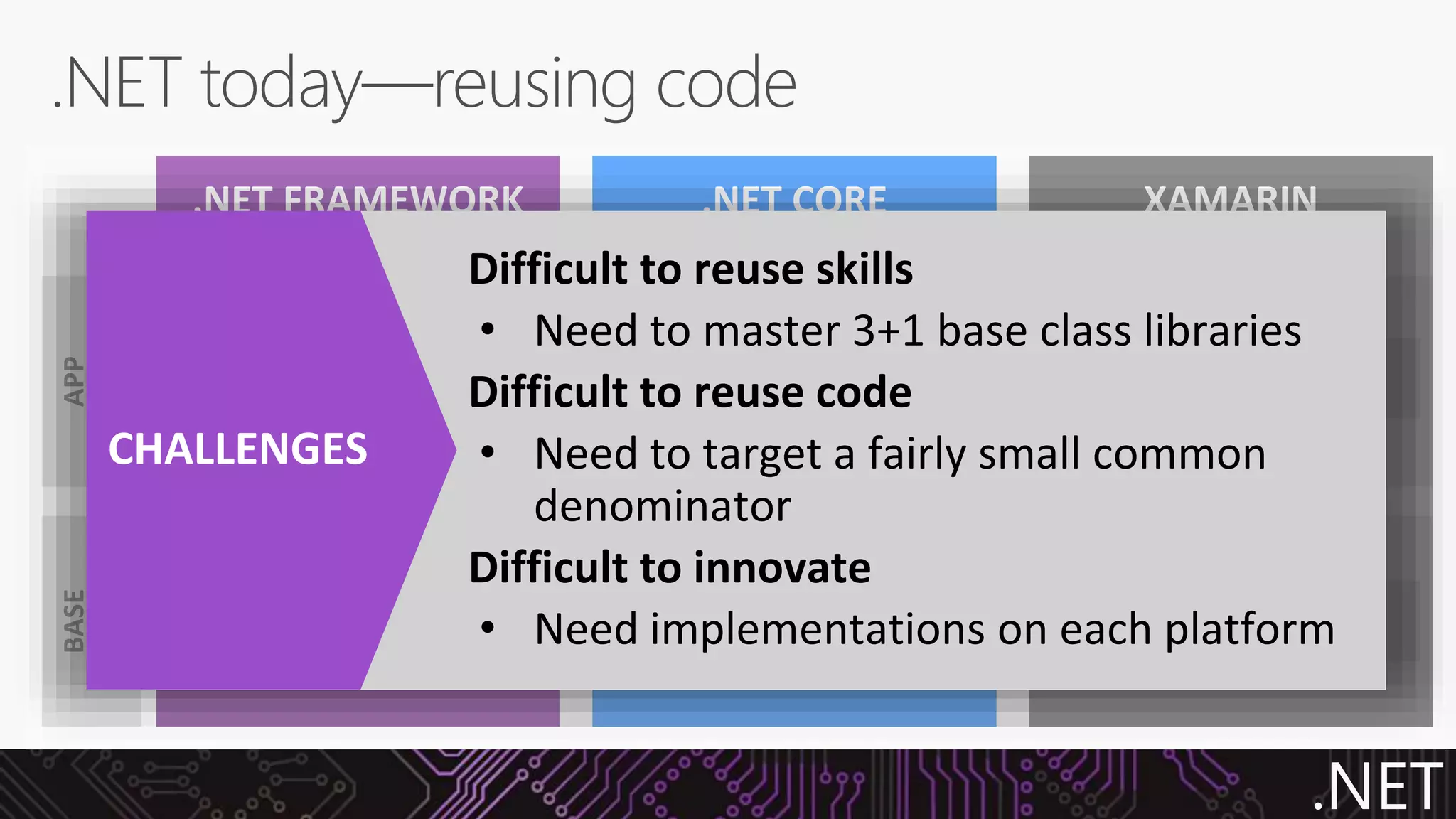 .NET today—reusing code

.NET FRAMEWORK

.NET CORE

XAMARIN

APP

BASE

CHALLENGES

Difficult to reuse skills

• Need to master 3+1 base class libraries

Difficult to reuse code

• Need to target a fairly small common denominator

Difficult to innovate

• Need implementations on each platform

.NET